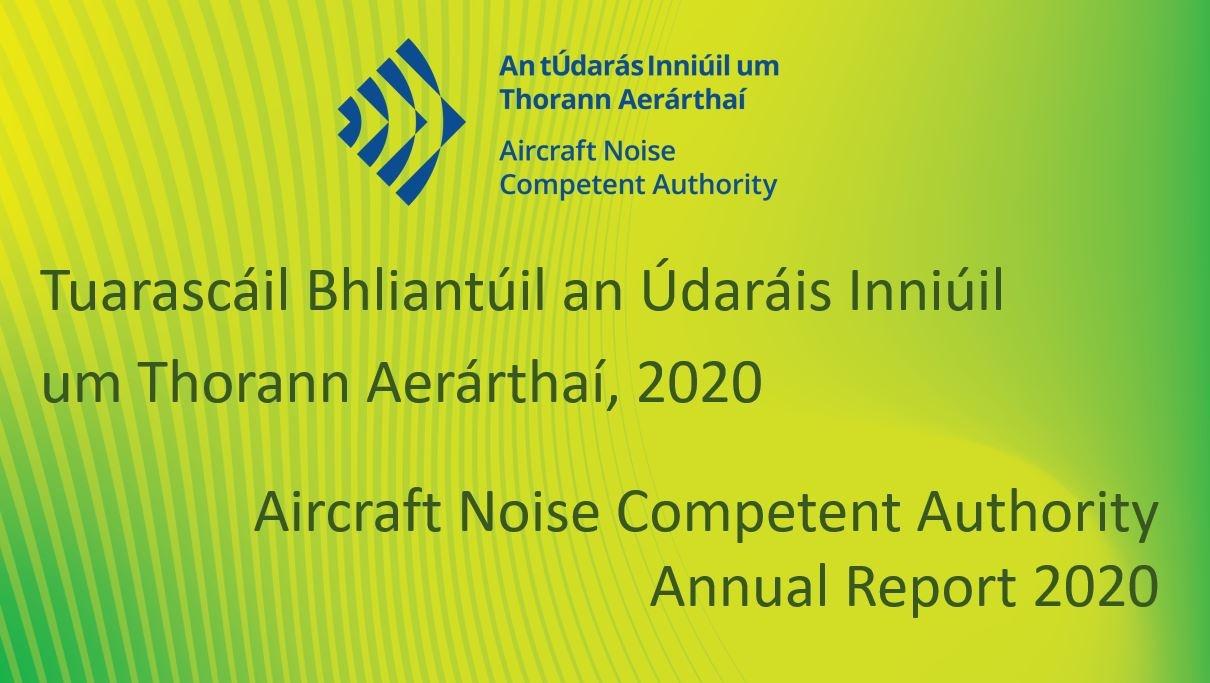 An tÚdarás Inniúil um Thorann Aerárthaí

Aircraft Noise Competent Authority

Tuarascáil Bhliantúil an Údaráis Inniúil um Thorann Aerárthaí, 2020

Aircraft Noise Competent Authority Annual Report 2020